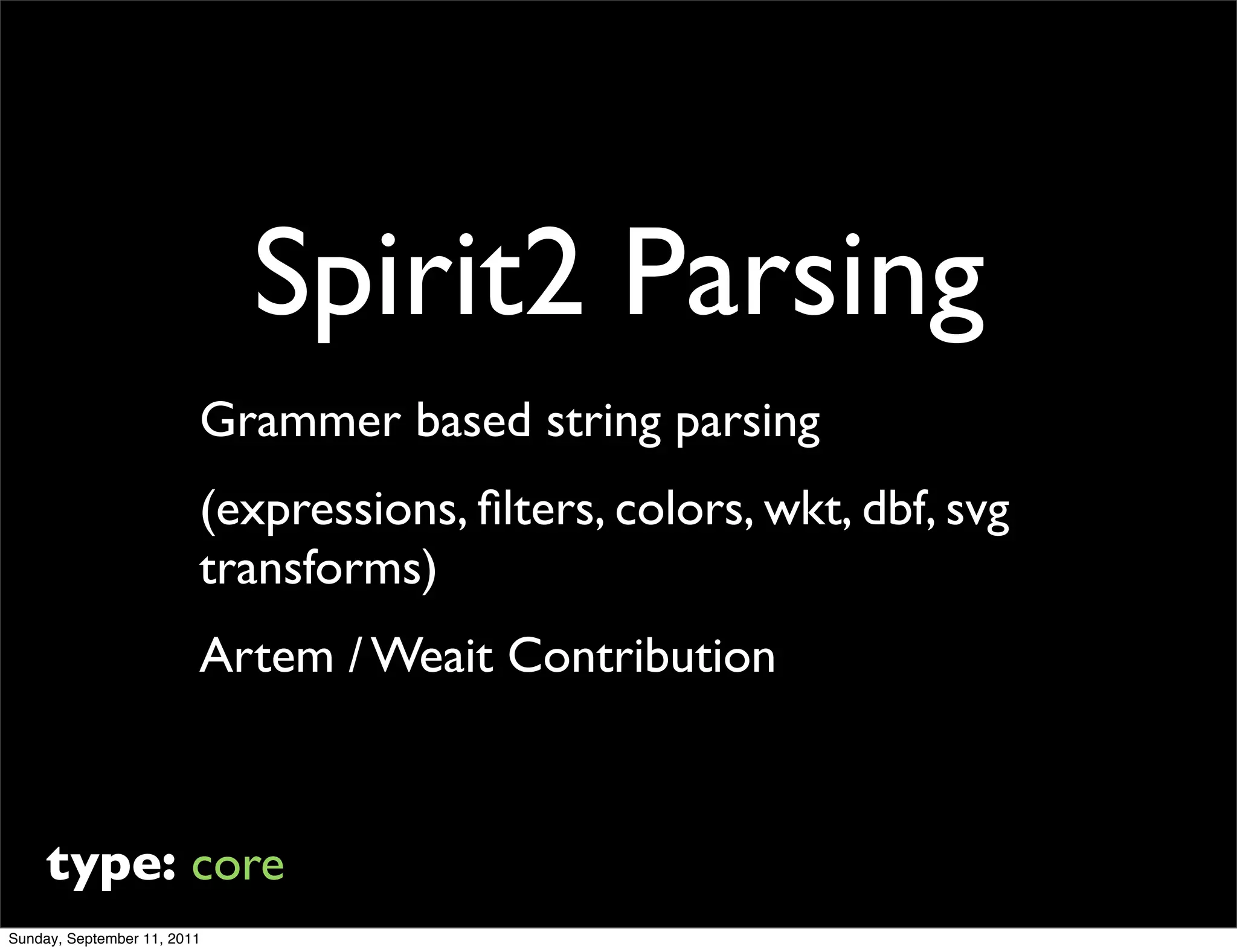 Spirit2 Parsing

Grammer based string parsing

(expressions, filters, colors, wkt, dbf, svg transforms)

Artem / Weait Contribution

type: core

Sunday, September 11, 2011